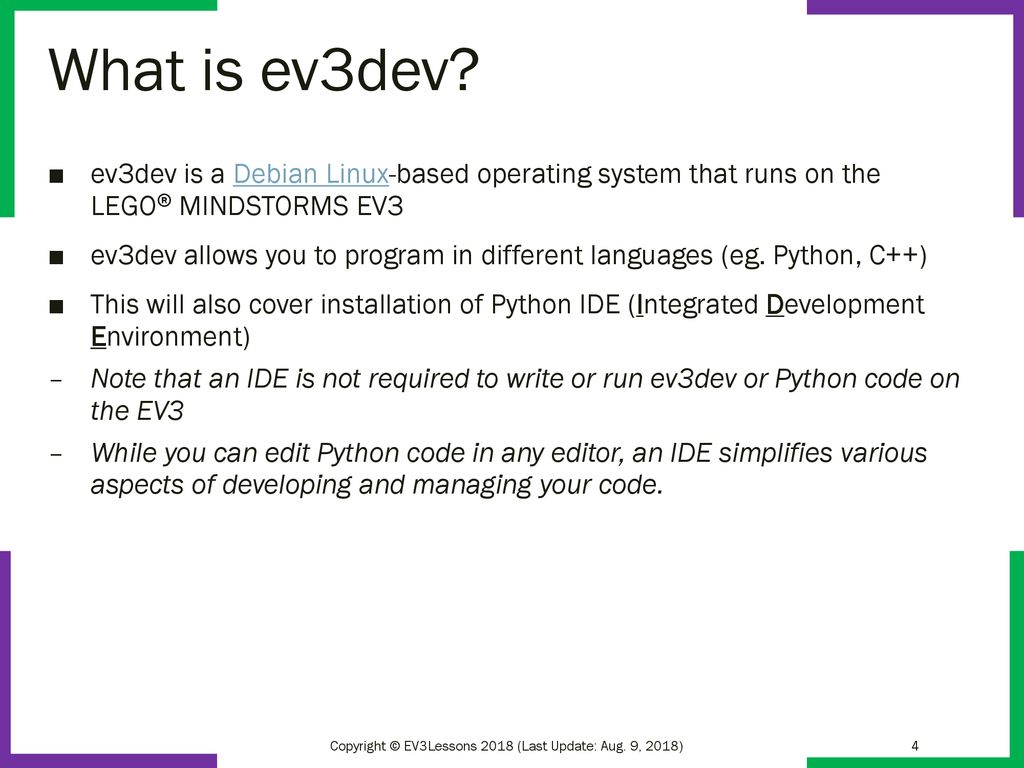 What is ev3dev?

■ ev3dev is a Debian Linux-based operating system that runs on the LEGO® MINDSTORMS EV3

■ ev3dev allows you to program in different languages (eg. Python, C++)

■ This will also cover installation of Python IDE (Integrated Development Environment)

– Note that an IDE is not required to write or run ev3dev or Python code on the EV3

– While you can edit Python code in any editor, an IDE simplifies various aspects of developing and managing your code.

Copyright © EV3Lessons 2018 (Last Update: Aug. 9, 2018)

4